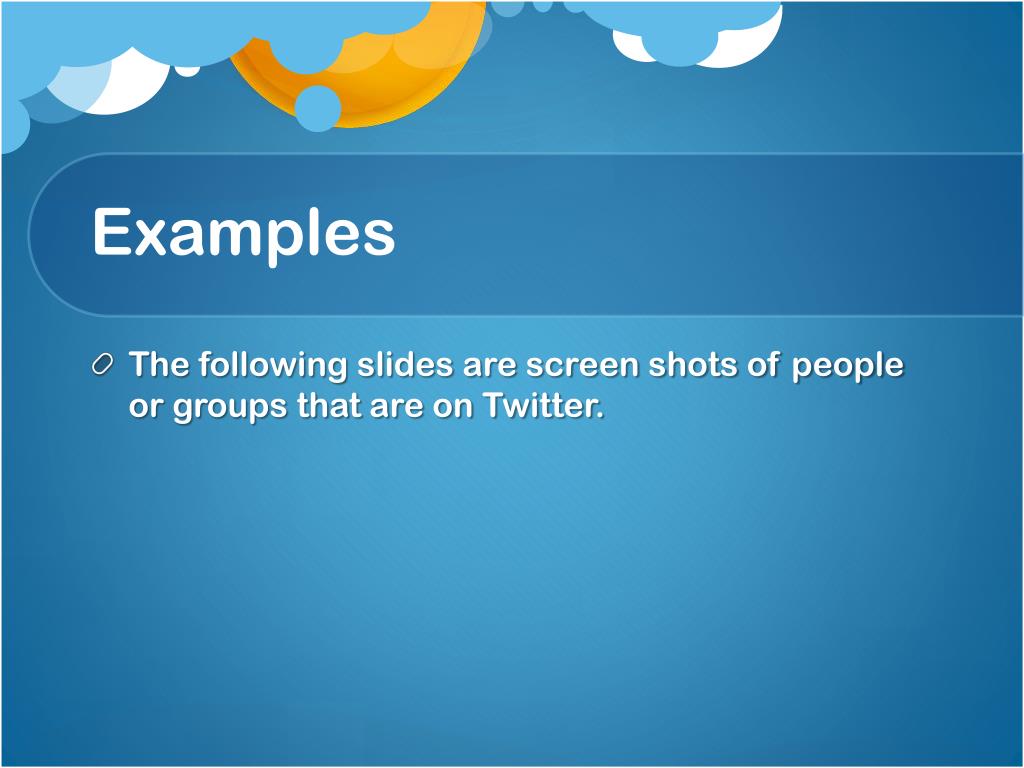 Examples

The following slides are screen shots of people or groups that are on Twitter.